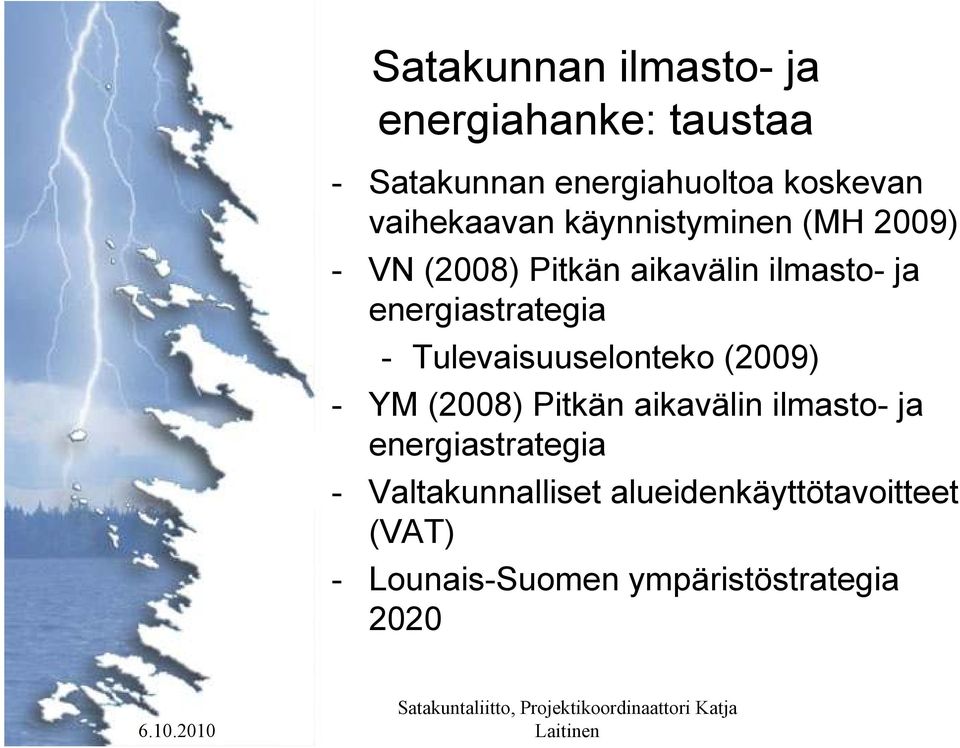 Satakunnan ilmasto- ja energiahanke: taustaa

- Satakunnan energiahuoltoa koskevan vaihekaavan käynnistyminen (MH 2009)
- VN (2008) Pitkän aikavälin ilmasto- ja energiastrategia
  - Tulevaisuuselonteko (2009)
- YM (2008) Pitkän aikavälin ilmasto- ja energiastrategia
- Valtakunnalliset alueidenkäyttötavoitteet (VAT)
- Lounais-Suomen ympäristöstrategia 2020

6.10.2010

Satakuntaliitto, Projektikoordinaattori Katja Laitinen